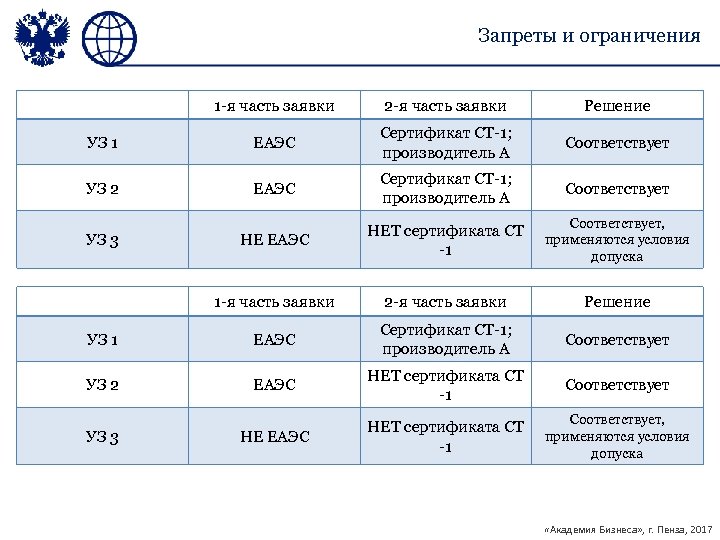 Запреты и ограничения

| | 1-я часть заявки | 2-я часть заявки | Решение |
|---|---|---|---|
| УЗ 1 | ЕАЭС | Сертификат СТ-1; производитель А | Соответствует |
| УЗ 2 | ЕАЭС | Сертификат СТ-1; производитель А | Соответствует |
| УЗ 3 | НЕ ЕАЭС | НЕТ сертификата СТ -1 | Соответствует, применяются условия допуска |

| | 1-я часть заявки | 2-я часть заявки | Решение |
|---|---|---|---|
| УЗ 1 | ЕАЭС | Сертификат СТ-1; производитель А | Соответствует |
| УЗ 2 | ЕАЭС | НЕТ сертификата СТ -1 | Соответствует |
| УЗ 3 | НЕ ЕАЭС | НЕТ сертификата СТ -1 | Соответствует, применяются условия допуска |

«Академия Бизнеса», г. Пенза, 2017